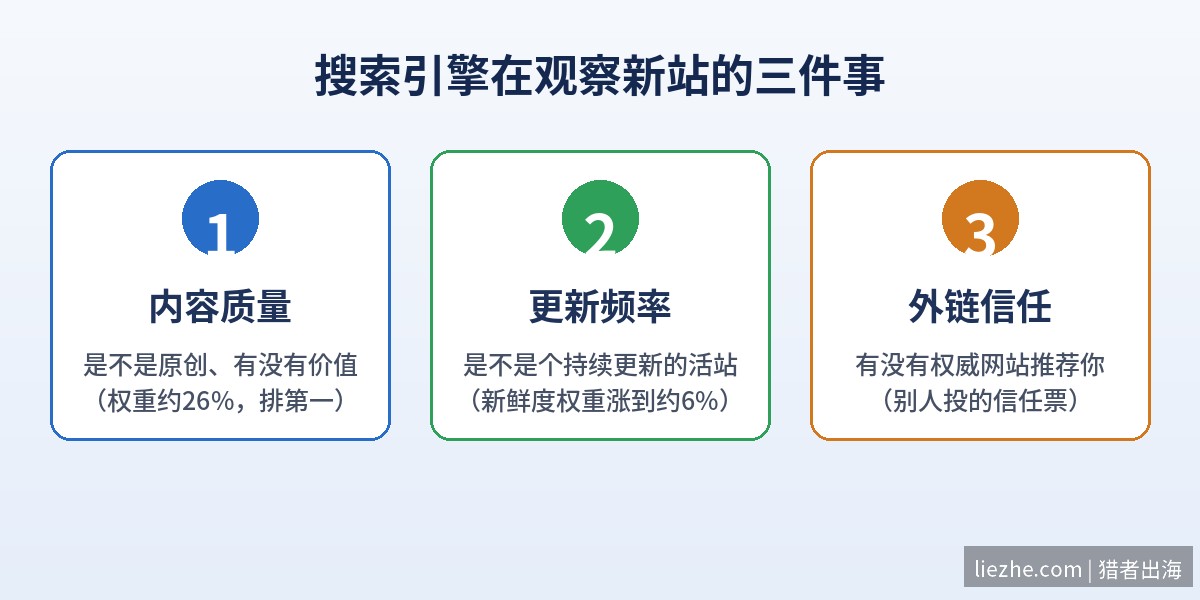 搜索引擎在观察新站的三件事

1
内容质量
是不是原创、有没有价值
（权重约26%，排第一）

2
更新频率
是不是个持续更新的活站
（新鲜度权重涨到约6%）

3
外链信任
有没有权威网站推荐你
（别人投的信任票）

liezhe.com | 猎者出海